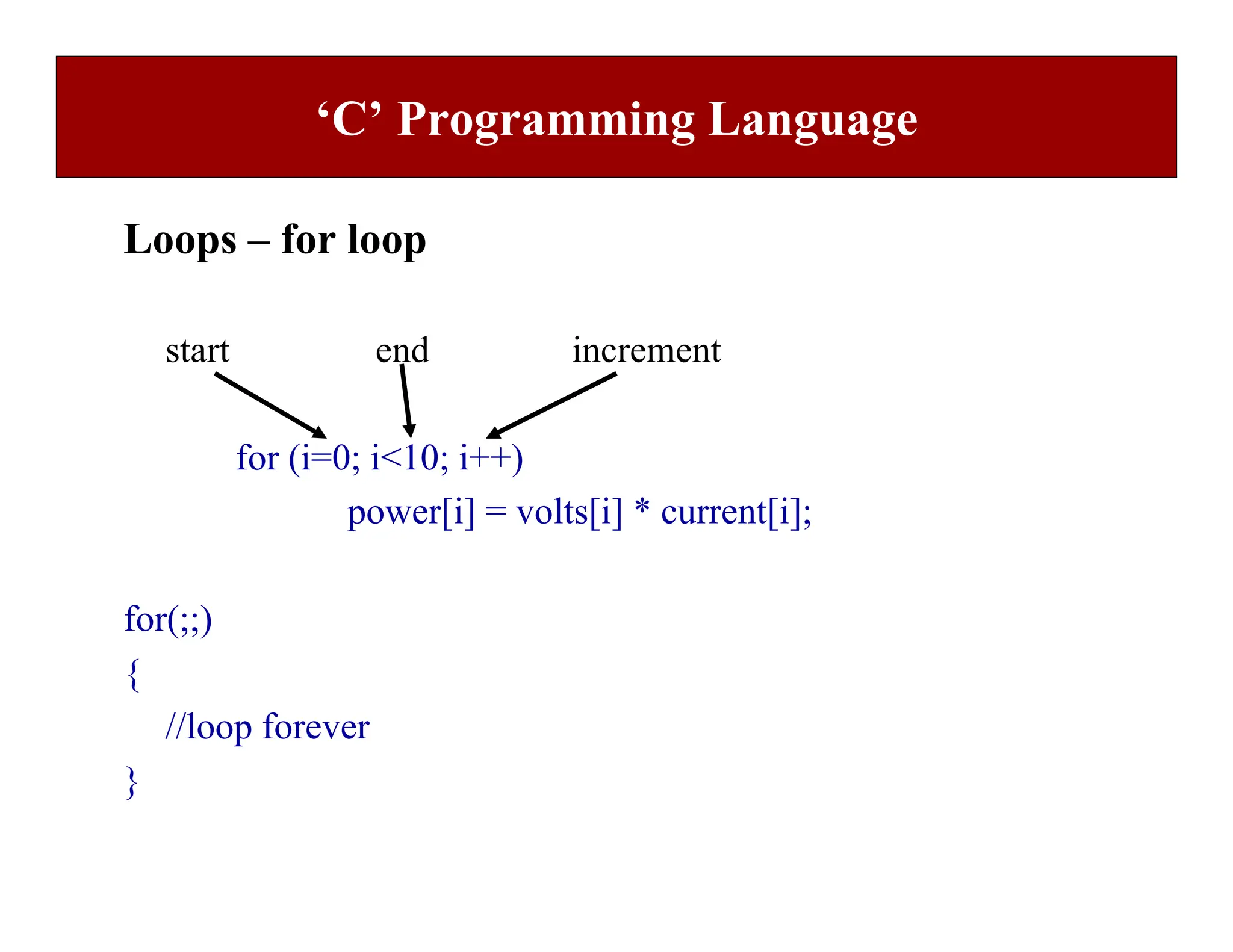 ‘C’ Programming Language

Loops – for loop

start end increment

for (i=0; i<10; i++)
power[i] = volts[i] * current[i];

for(;;)
{
//loop forever
}